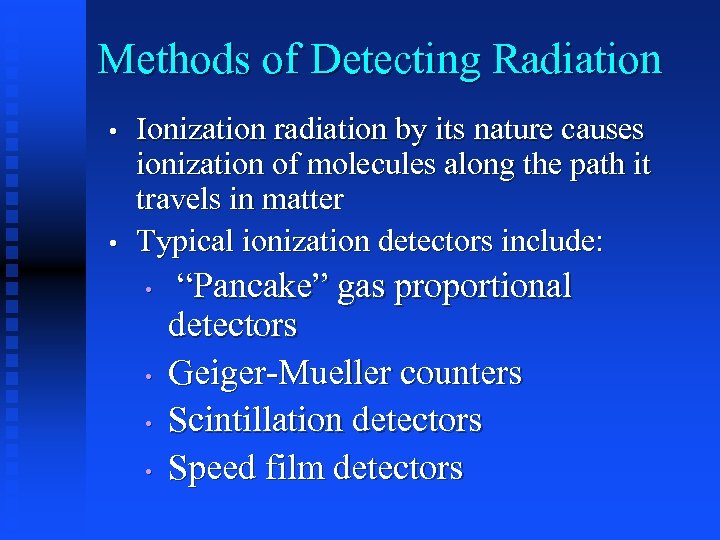 Methods of Detecting Radiation

• Ionization radiation by its nature causes ionization of molecules along the path it travels in matter
• Typical ionization detectors include:
  • “Pancake” gas proportional detectors
  • Geiger-Mueller counters
  • Scintillation detectors
  • Speed film detectors